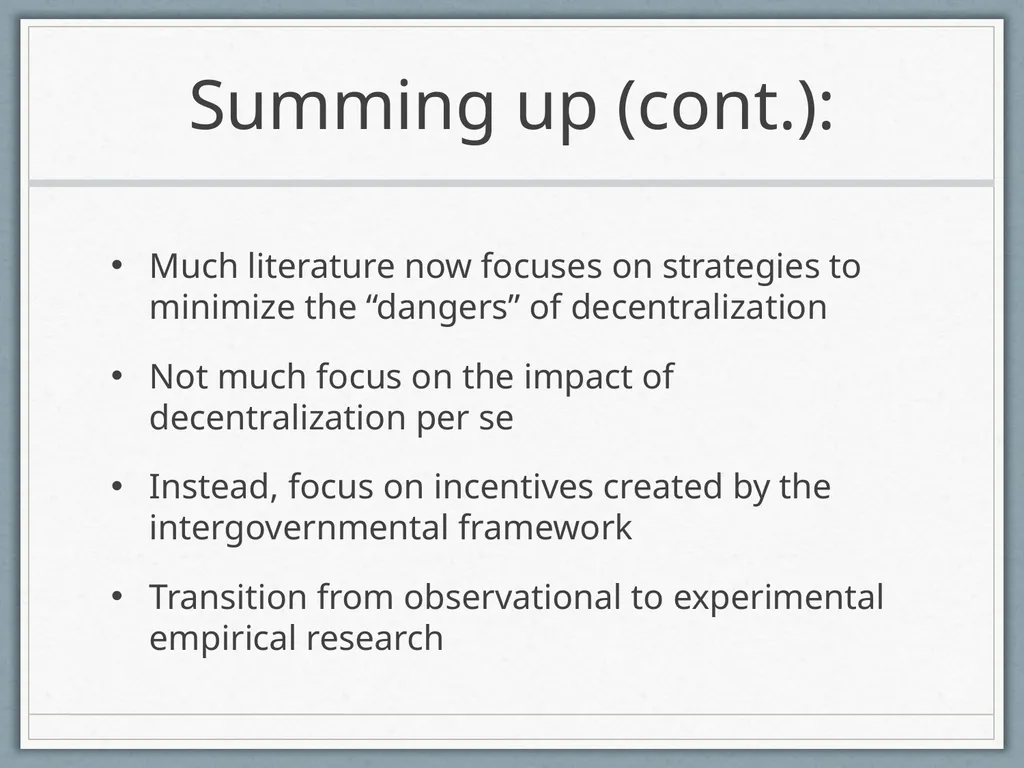 Summing up (cont.):

• Much literature now focuses on strategies to minimize the “dangers” of decentralization

• Not much focus on the impact of decentralization per se

• Instead, focus on incentives created by the intergovernmental framework

• Transition from observational to experimental empirical research